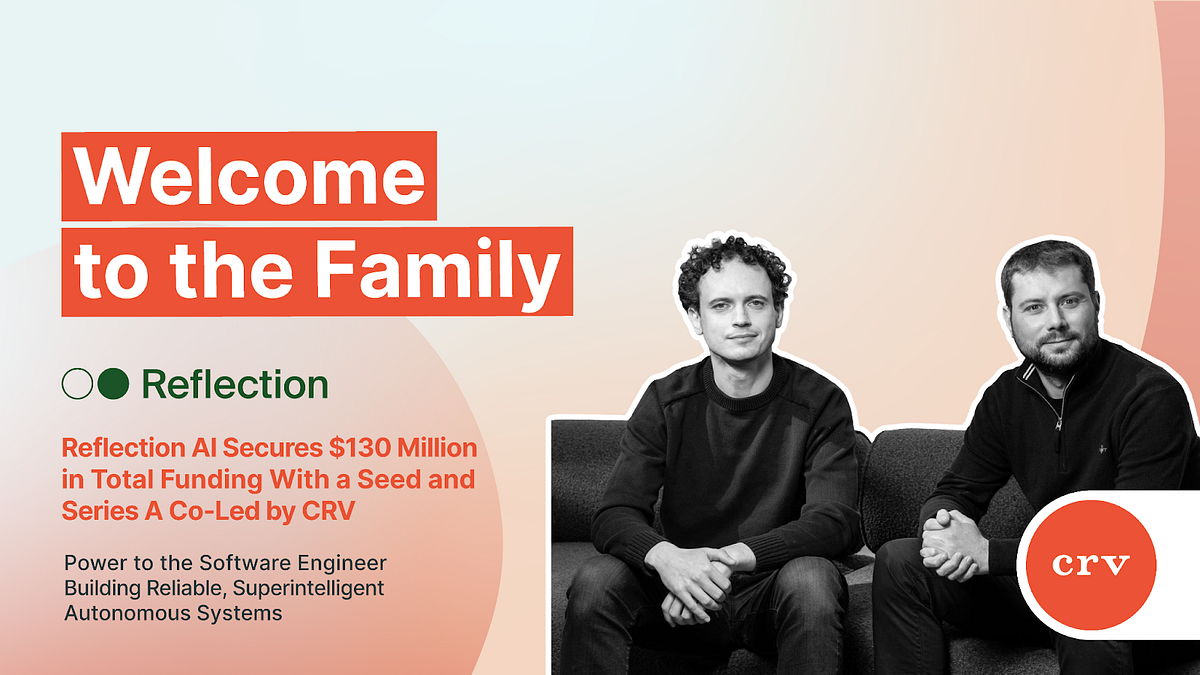 Welcome to the Family

Reflection

Reflection AI Secures $130 Million in Total Funding With a Seed and Series A Co-Led by CRV

Power to the Software Engineer
Building Reliable, Superintelligent Autonomous Systems

crv